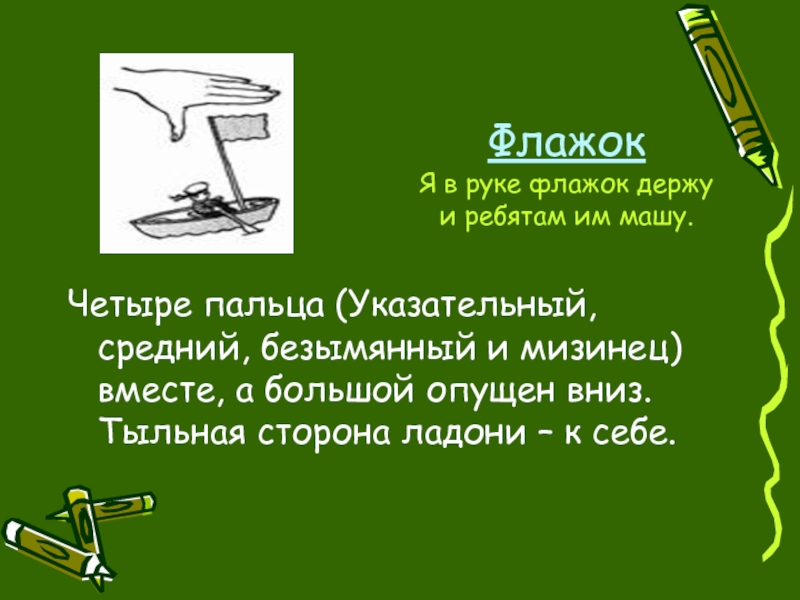 Флажок

Я в руке флажок держу
и ребятам им машу.

Четыре пальца (Указательный, средний, безымянный и мизинец) вместе, а большой опущен вниз. Тыльная сторона ладони – к себе.